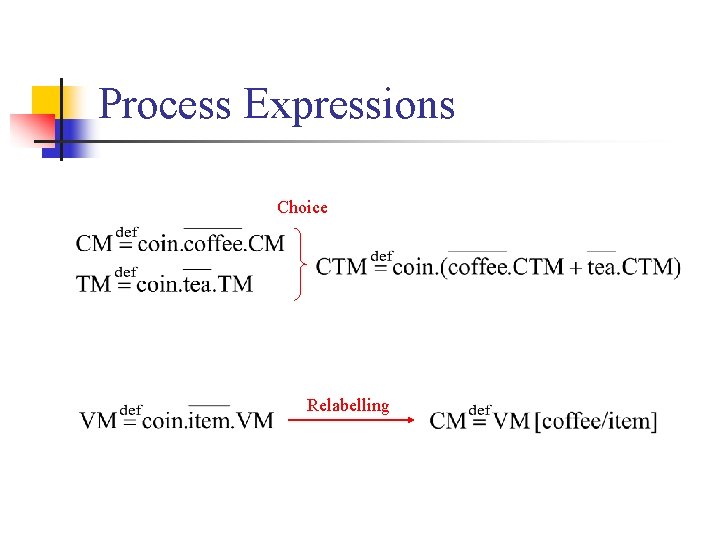 Process Expressions

Choice

$CM \stackrel{def}{=} coin.\overline{coffee}.CM$

$TM \stackrel{def}{=} coin.\overline{tea}.TM$

$CTM \stackrel{def}{=} coin.(\overline{coffee}.CTM + \overline{tea}.CTM)$

$VM \stackrel{def}{=} coin.\overline{item}.VM$

Relabelling

$CM \stackrel{def}{=} VM\,[coffee/item]$